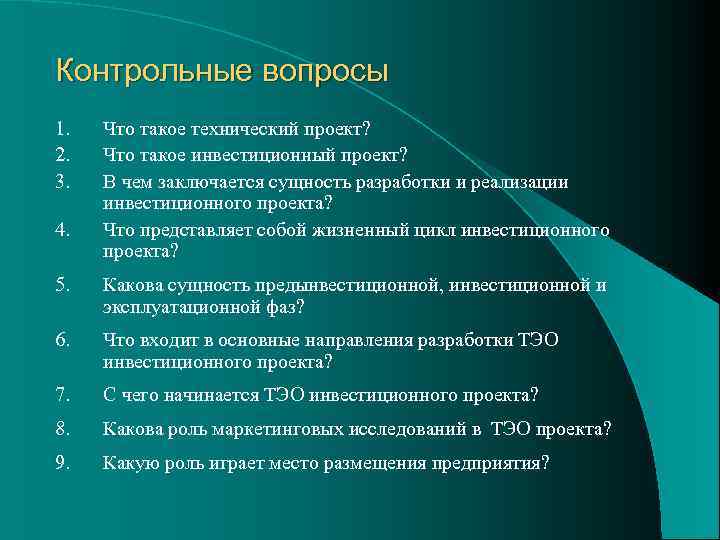 Контрольные вопросы

1. Что такое технический проект?
2. Что такое инвестиционный проект?
3. В чем заключается сущность разработки и реализации инвестиционного проекта?
4. Что представляет собой жизненный цикл инвестиционного проекта?
5. Какова сущность предынвестиционной, инвестиционной и эксплуатационной фаз?
6. Что входит в основные направления разработки ТЭО инвестиционного проекта?
7. С чего начинается ТЭО инвестиционного проекта?
8. Какова роль маркетинговых исследований в ТЭО проекта?
9. Какую роль играет место размещения предприятия?